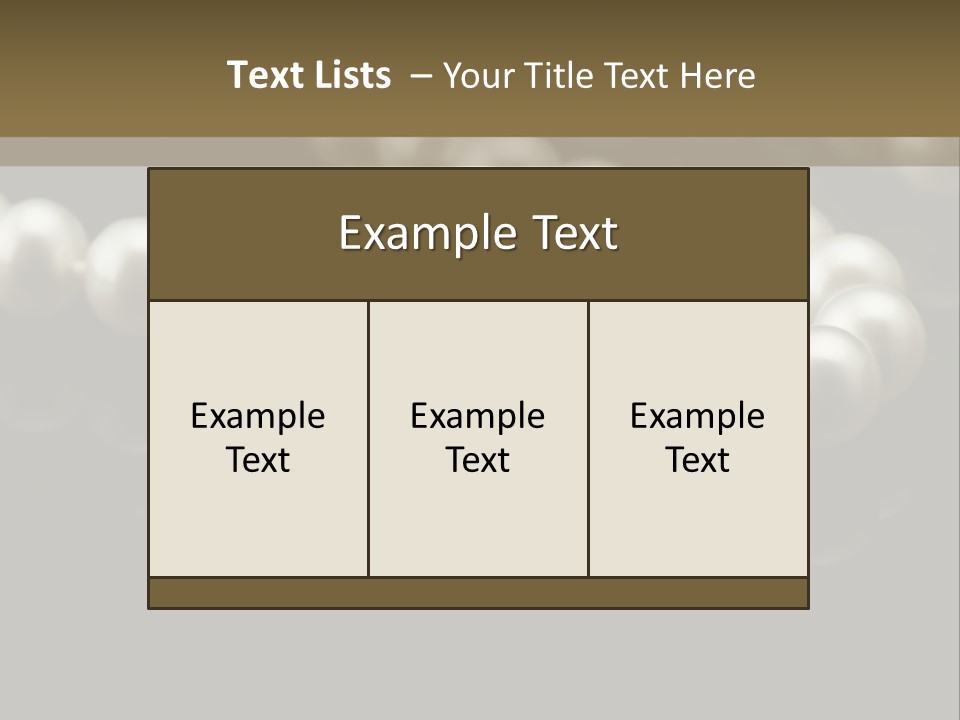 Text Lists – Your Title Text Here

Example Text

Example Text

Example Text

Example Text